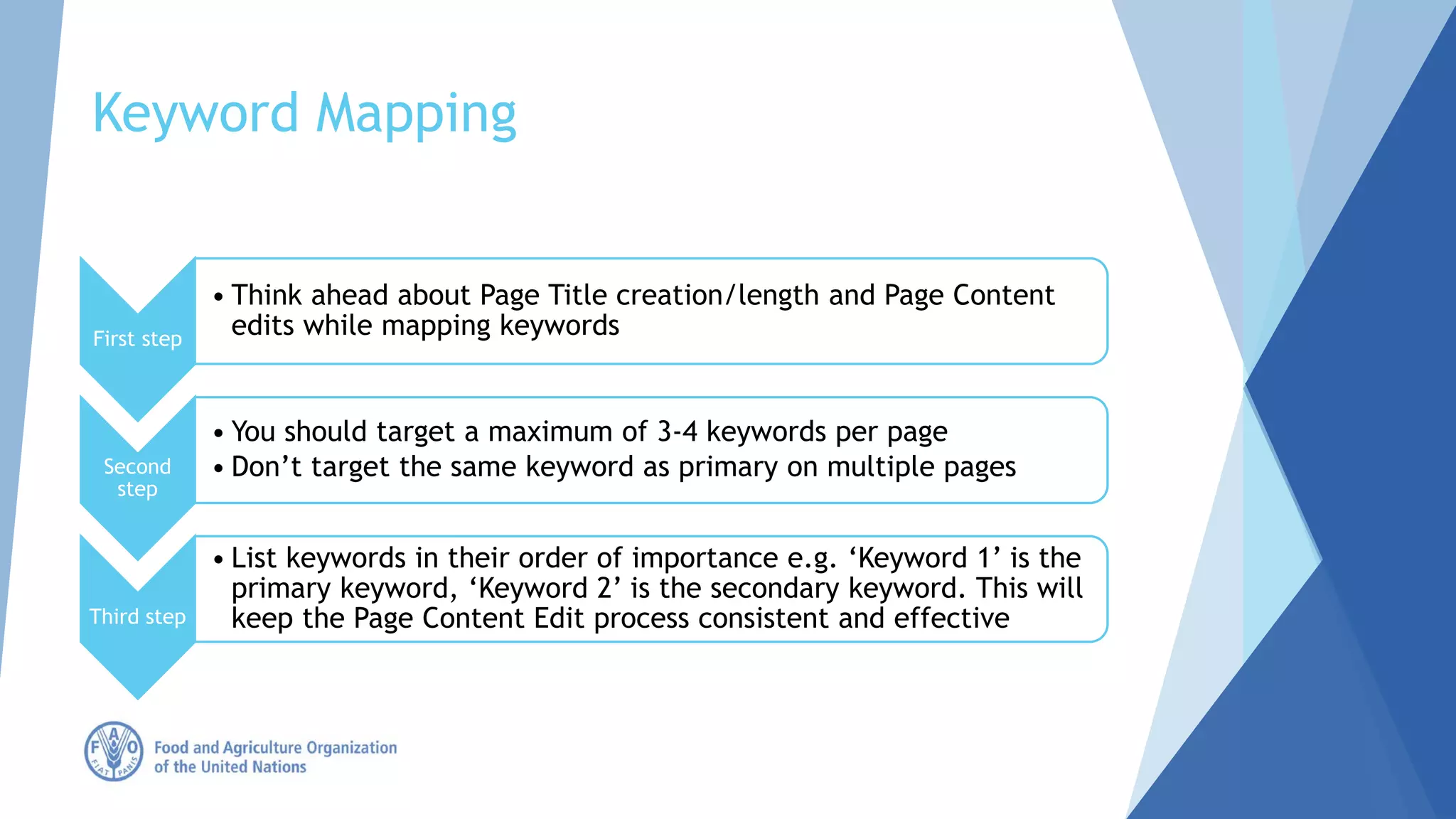 Keyword Mapping

First step

• Think ahead about Page Title creation/length and Page Content edits while mapping keywords

Second step

• You should target a maximum of 3-4 keywords per page
• Don’t target the same keyword as primary on multiple pages

Third step

• List keywords in their order of importance e.g. ‘Keyword 1’ is the primary keyword, ‘Keyword 2’ is the secondary keyword. This will keep the Page Content Edit process consistent and effective

F A O FIAT PANIS

Food and Agriculture Organization of the United Nations